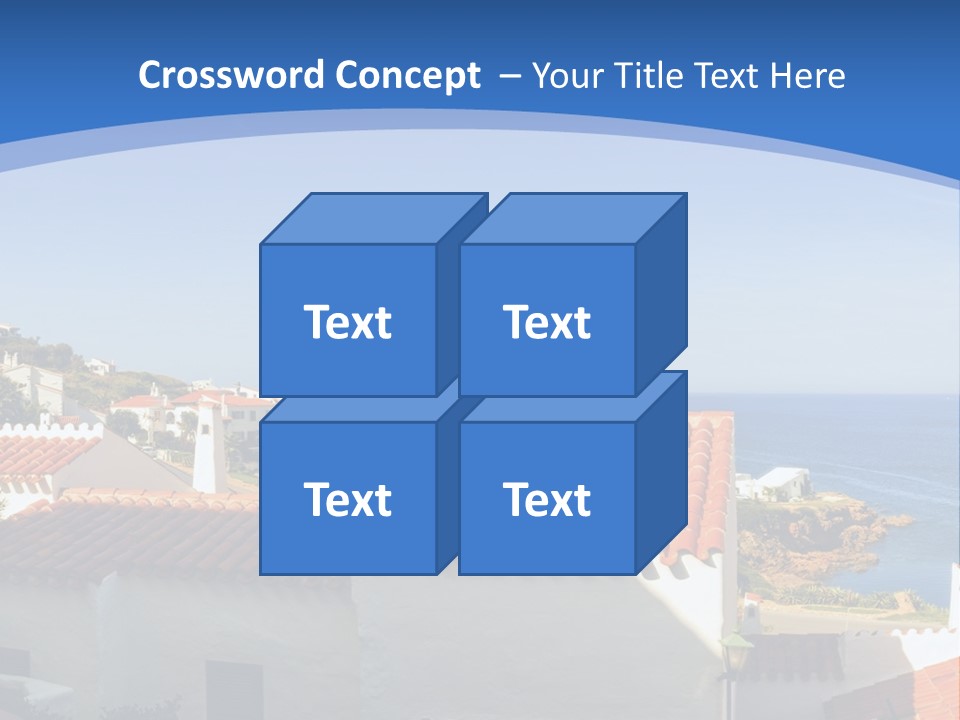 Crossword Concept – Your Title Text Here

Text

Text

Text

Text